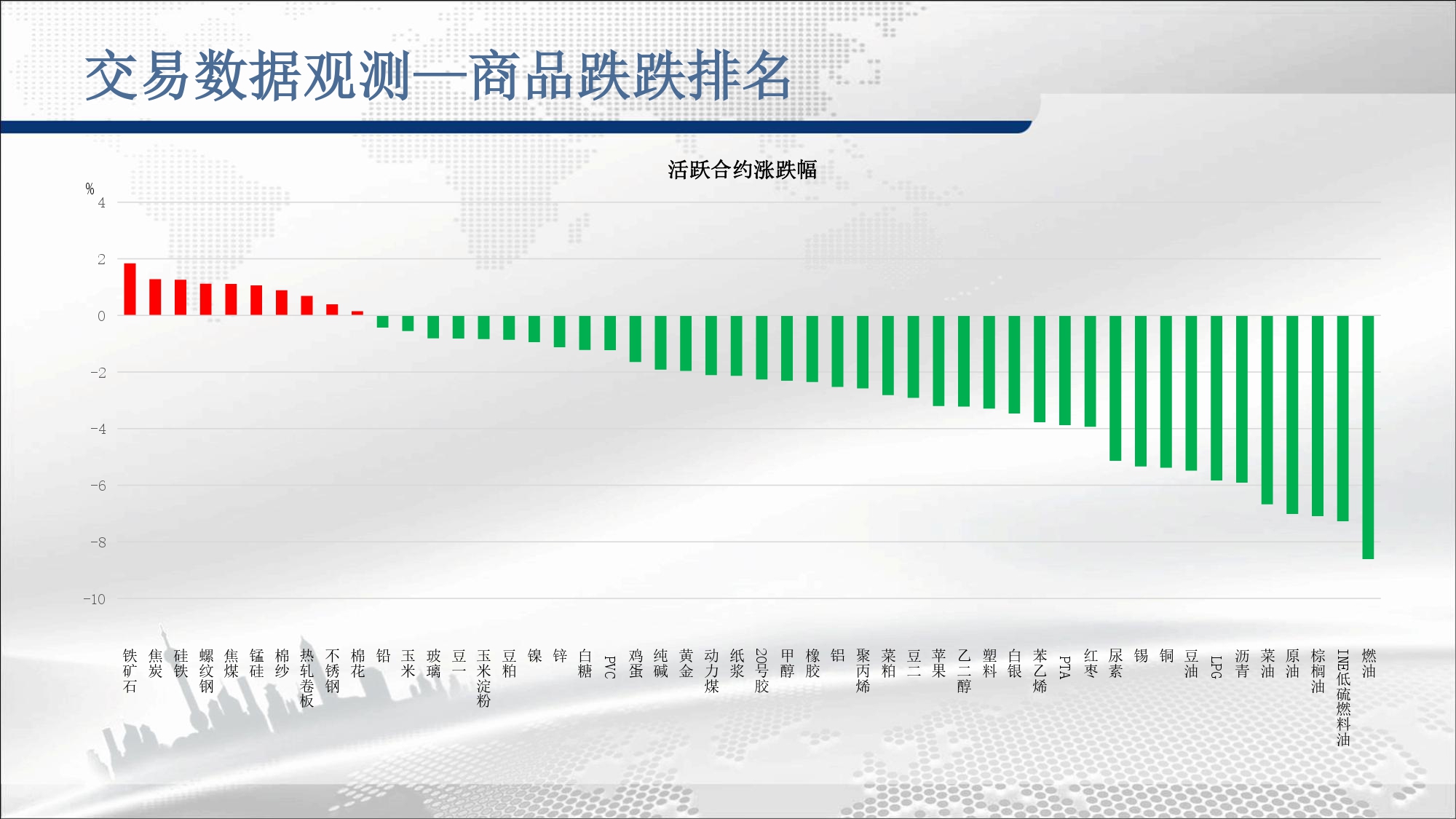 交易数据观测—商品跌跌排名

活跃合约涨跌幅

%
4
2
0
-2
-4
-6
-8
-10

铁矿石 焦炭 硅铁 螺纹钢 焦煤 锰硅 棉纱 热轧卷板 不锈钢 棉花 铅 玉米 玻璃 豆一 玉米淀粉 豆粕 镍 锌 白糖 PVC 鸡蛋 纯碱 黄金 动力煤 纸浆 20号胶 甲醇 橡胶 铝 聚丙烯 菜粕 豆二 苹果 乙二醇 塑料 白银 苯乙烯 PTA 红枣 尿素 锡 铜 豆油 LPG 沥青 菜油 原油 棕榈油 INE低硫燃料油 燃油